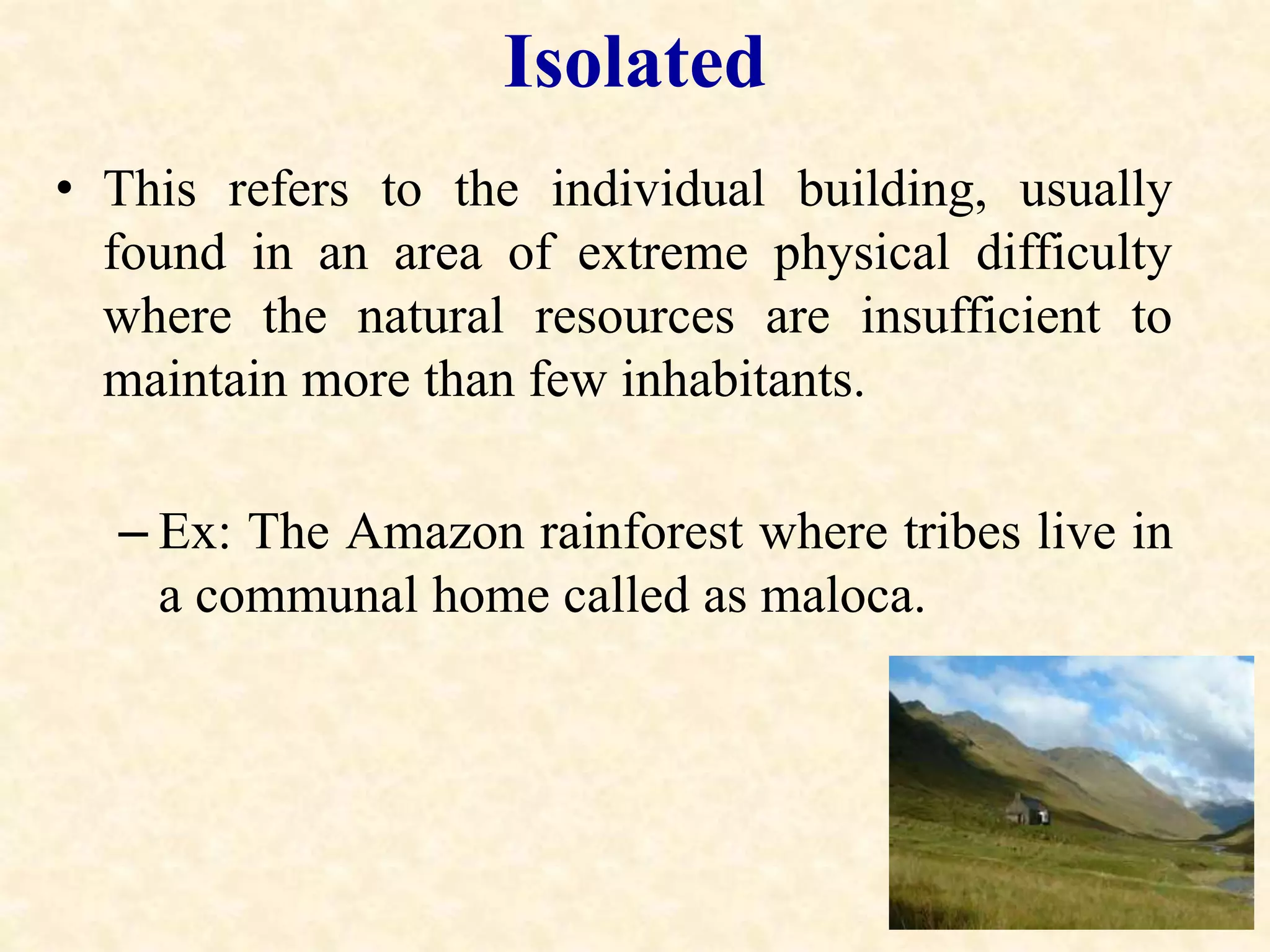 Isolated

• This refers to the individual building, usually found in an area of extreme physical difficulty where the natural resources are insufficient to maintain more than few inhabitants.

– Ex: The Amazon rainforest where tribes live in a communal home called as maloca.